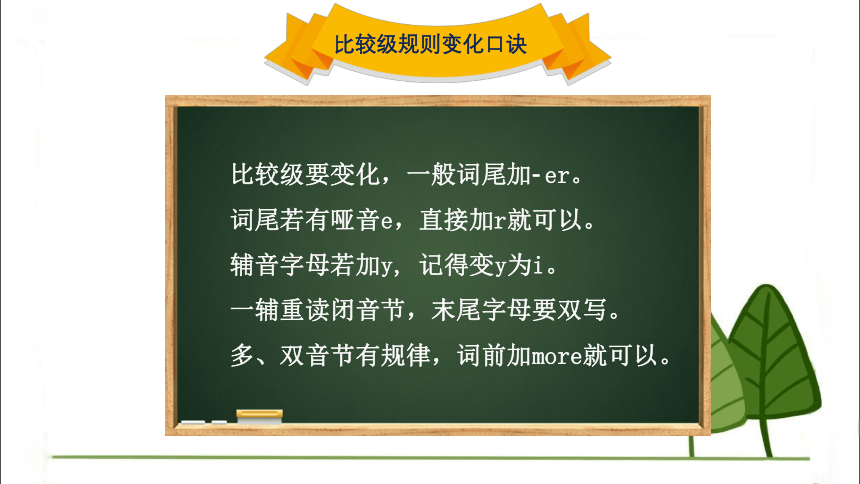 比较级规则变化口诀

比较级要变化，一般词尾加-er。
词尾若有哑音e，直接加r就可以。
辅音字母若加y，记得变y为i。
一辅重读闭音节，末尾字母要双写。
多、双音节有规律，词前加more就可以。